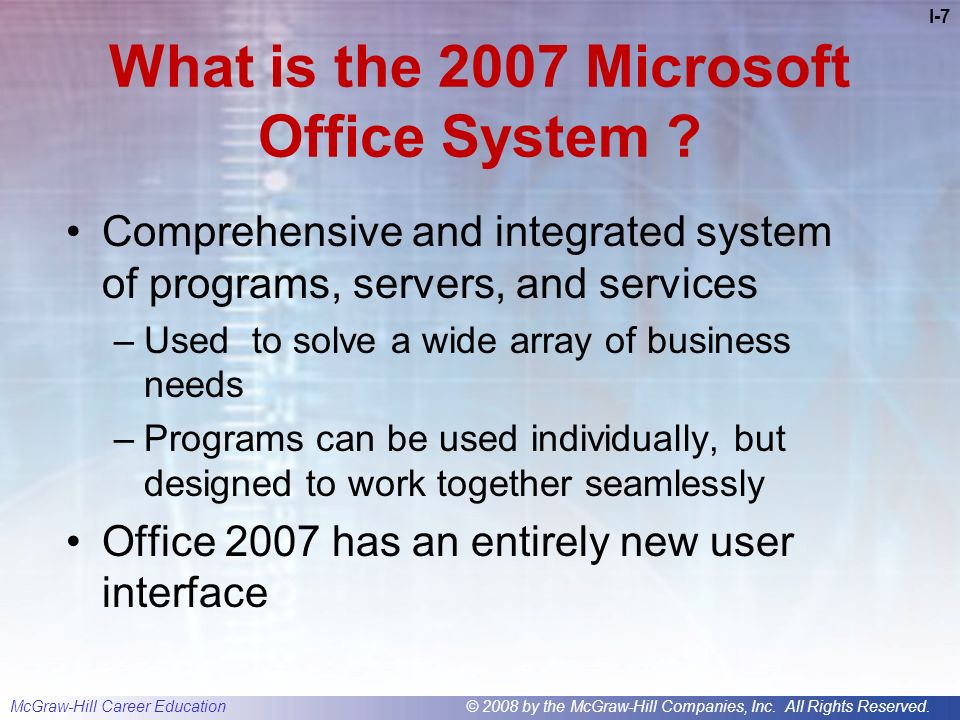 I-7

What is the 2007 Microsoft Office System ?

• Comprehensive and integrated system of programs, servers, and services
– Used to solve a wide array of business needs
– Programs can be used individually, but designed to work together seamlessly
• Office 2007 has an entirely new user interface

McGraw-Hill Career Education

© 2008 by the McGraw-Hill Companies, Inc. All Rights Reserved.